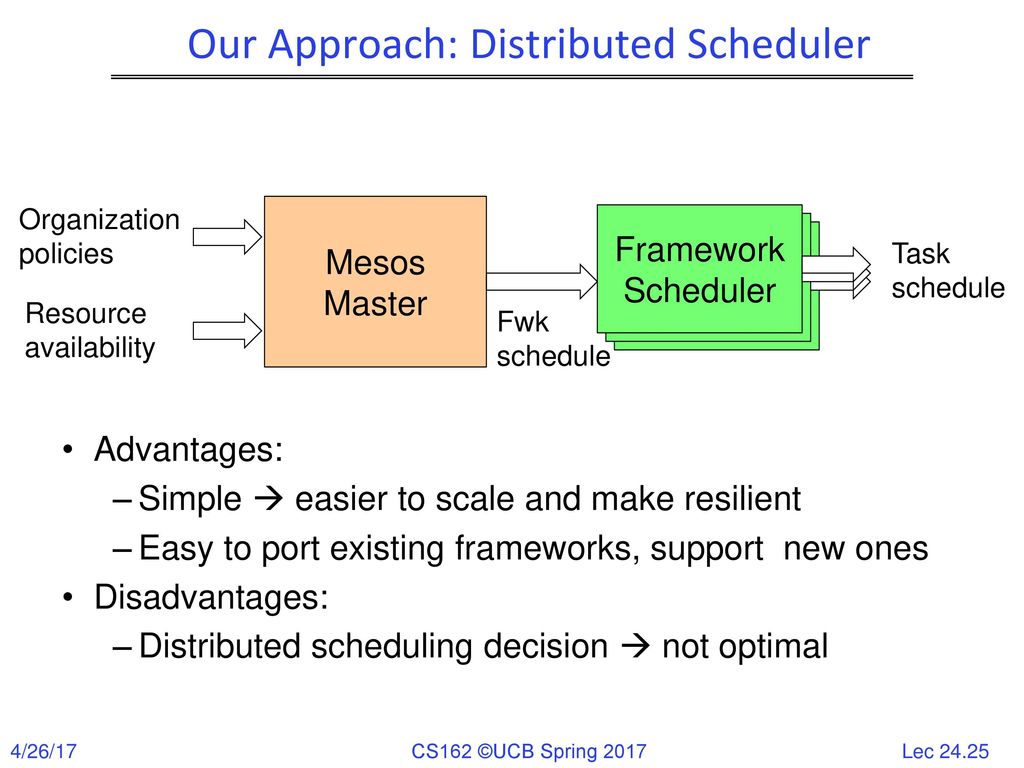 Our Approach: Distributed Scheduler

Organization policies

Resource availability

Mesos Master

Fwk schedule

Framework Scheduler

Task schedule

• Advantages:
– Simple → easier to scale and make resilient
– Easy to port existing frameworks, support new ones
• Disadvantages:
– Distributed scheduling decision → not optimal

4/26/17

CS162 ©UCB Spring 2017

Lec 24.25